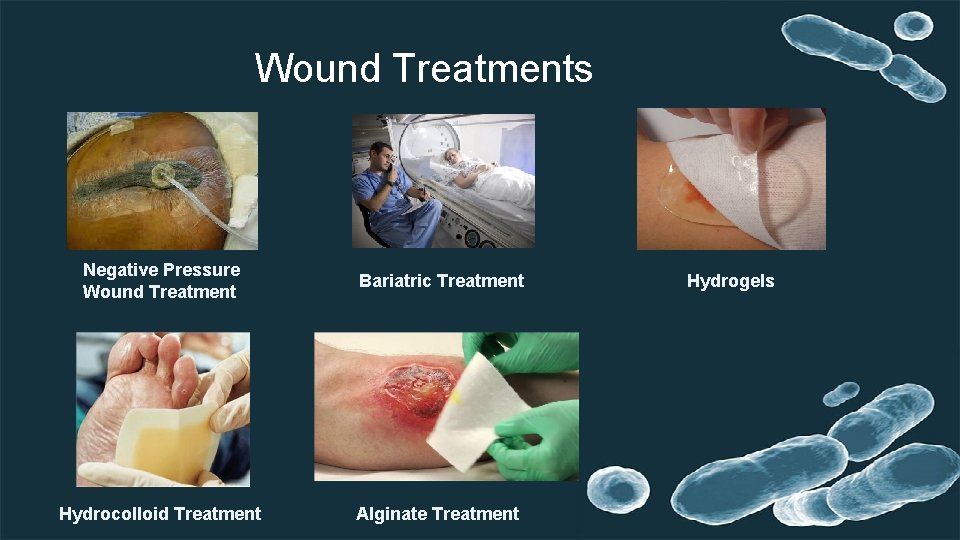 Wound Treatments

Negative Pressure Wound Treatment

Bariatric Treatment

Hydrogels

Hydrocolloid Treatment

Alginate Treatment